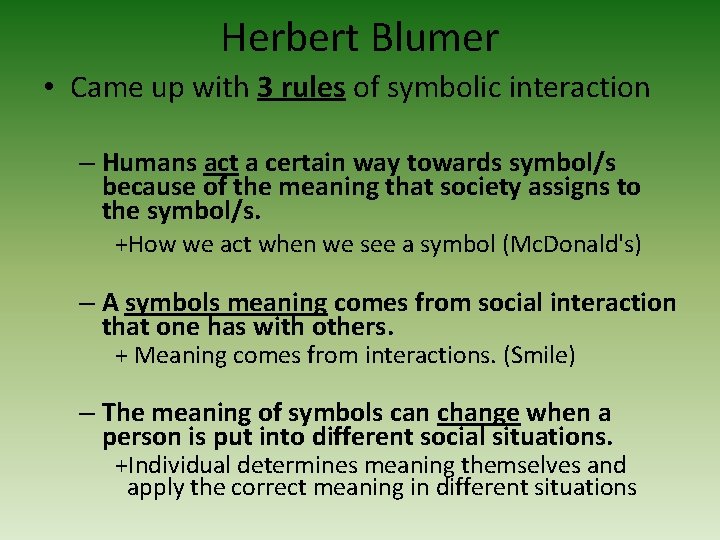 Herbert Blumer

• Came up with 3 rules of symbolic interaction

– Humans act a certain way towards symbol/s because of the meaning that society assigns to the symbol/s.

+How we act when we see a symbol (McDonald's)

– A symbols meaning comes from social interaction that one has with others.

+ Meaning comes from interactions. (Smile)

– The meaning of symbols can change when a person is put into different social situations.

+Individual determines meaning themselves and apply the correct meaning in different situations